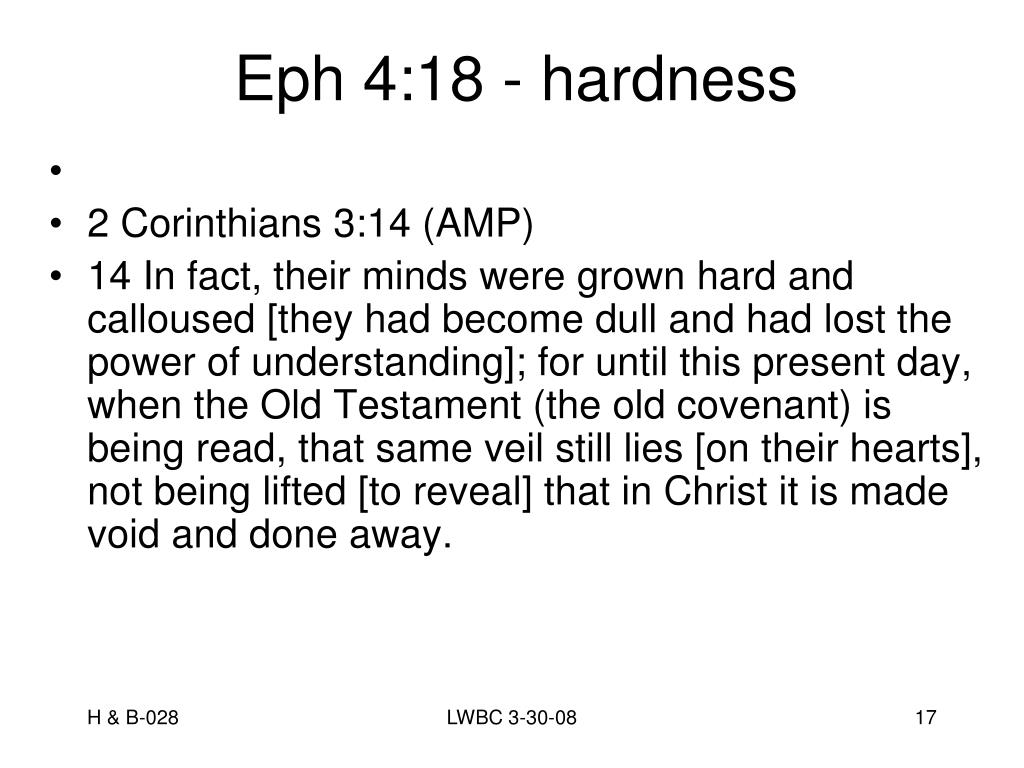 Eph 4:18 - hardness

•

• 2 Corinthians 3:14 (AMP)

• 14 In fact, their minds were grown hard and calloused [they had become dull and had lost the power of understanding]; for until this present day, when the Old Testament (the old covenant) is being read, that same veil still lies [on their hearts], not being lifted [to reveal] that in Christ it is made void and done away.

H & B-028

LWBC 3-30-08

17